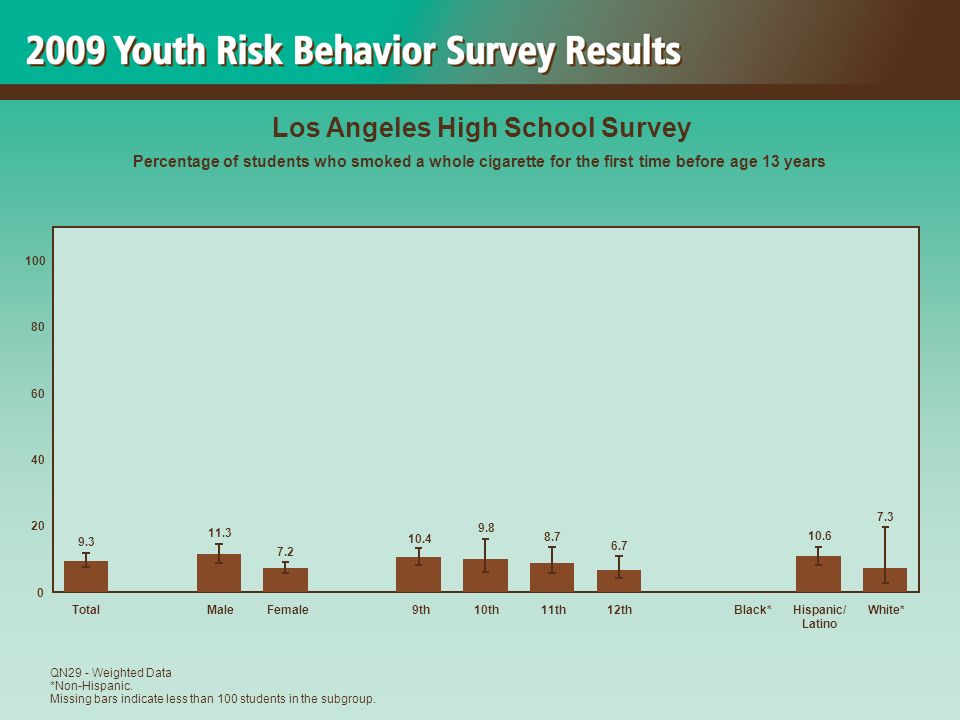 2009 Youth Risk Behavior Survey Results

Los Angeles High School Survey

Percentage of students who smoked a whole cigarette for the first time before age 13 years

100
80
60
40
20
0

9.3
11.3
7.2
10.4
9.8
8.7
6.7
10.6
7.3

Total
Male
Female
9th
10th
11th
12th
Black*
Hispanic/ Latino
White*

QN29 - Weighted Data
*Non-Hispanic.
Missing bars indicate less than 100 students in the subgroup.